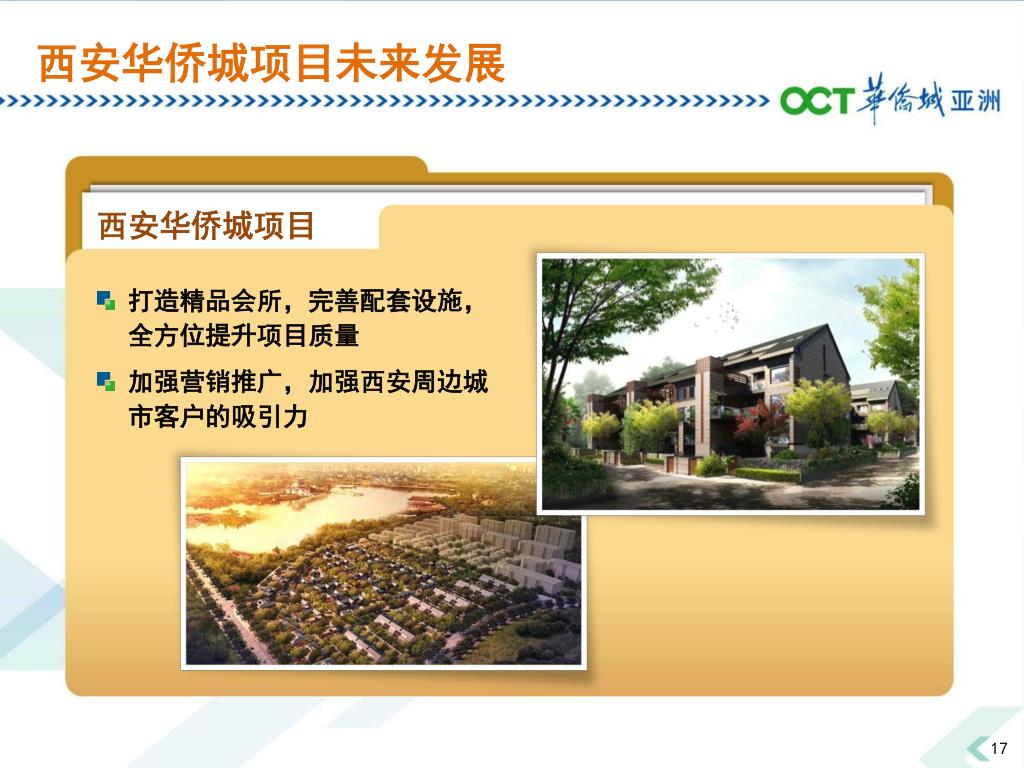 西安华侨城项目未来发展

OCT 華僑城 亚洲

西安华侨城项目

打造精品会所，完善配套设施，全方位提升项目质量

加强营销推广，加强西安周边城市客户的吸引力

17